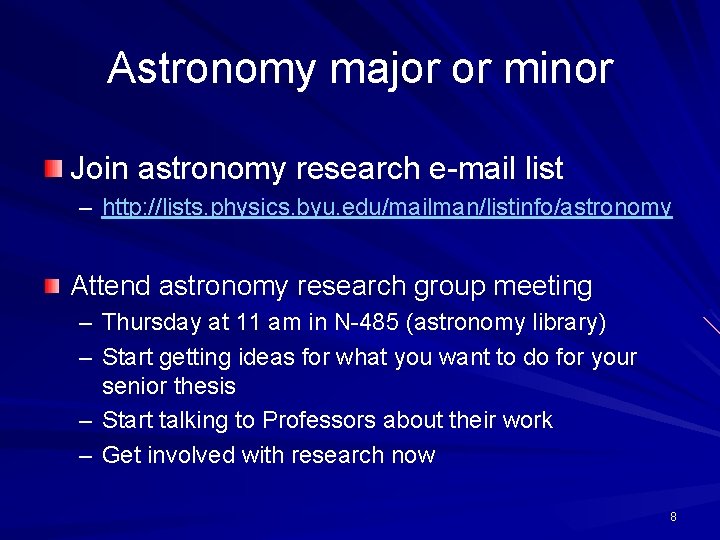 Astronomy major or minor

Join astronomy research e-mail list

– http://lists.physics.byu.edu/mailman/listinfo/astronomy

Attend astronomy research group meeting

– Thursday at 11 am in N-485 (astronomy library)

– Start getting ideas for what you want to do for your senior thesis

– Start talking to Professors about their work

– Get involved with research now

8